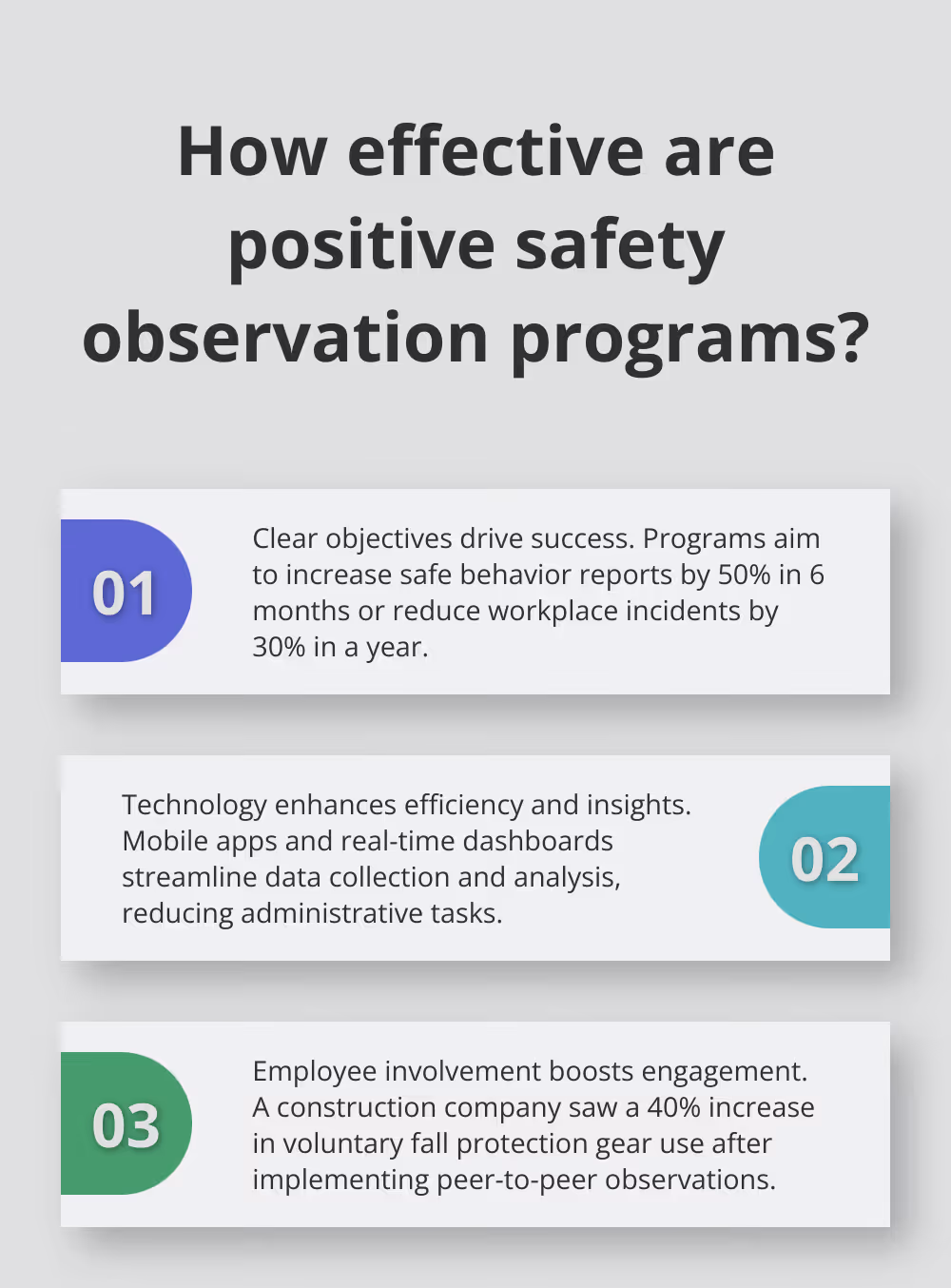 How effective are positive safety observation programs?

01

Clear objectives drive success. Programs aim to increase safe behavior reports by 50% in 6 months or reduce workplace incidents by 30% in a year.

Technology enhances efficiency and insights. Mobile apps and real-time dashboards streamline data collection and analysis, reducing administrative tasks.

02

03

Employee involvement boosts engagement. A construction company saw a 40% increase in voluntary fall protection gear use after implementing peer-to-peer observations.